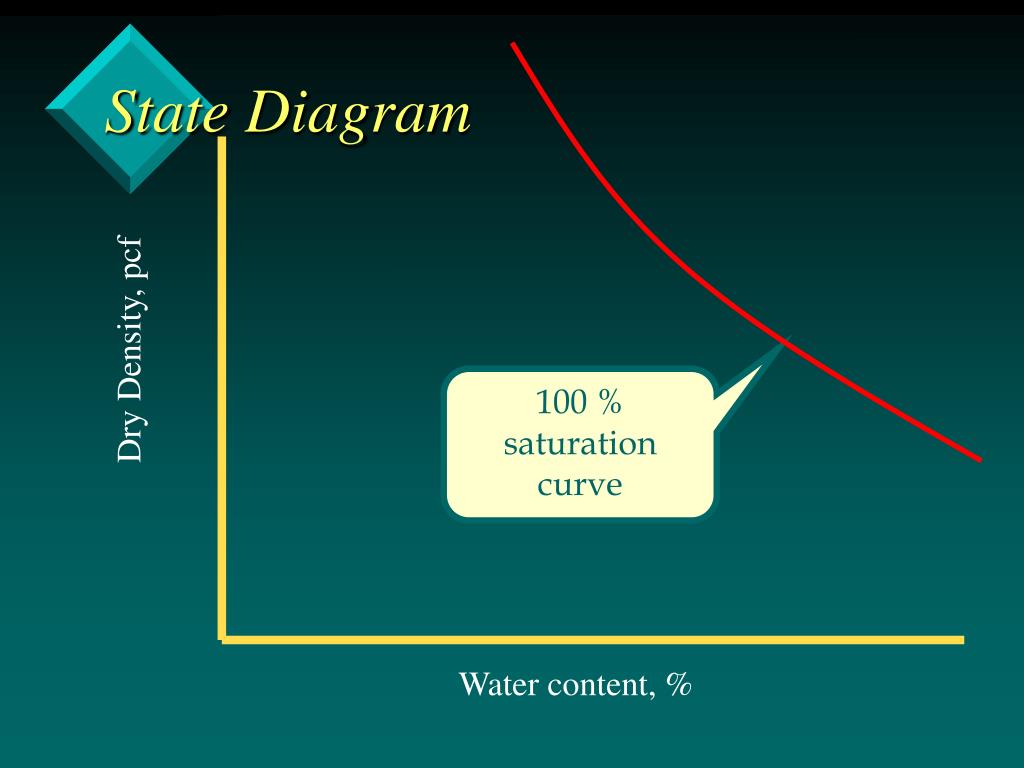 State Diagram

Dry Density, pcf

100 % saturation curve

Water content, %